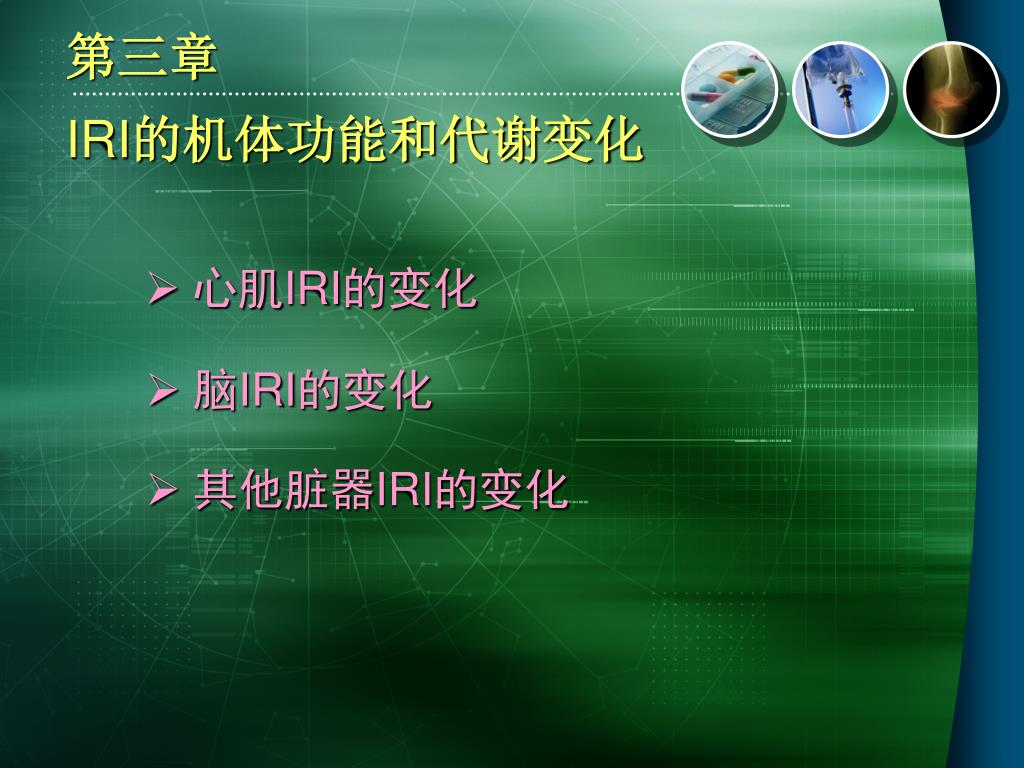 第三章

IRI的机体功能和代谢变化

➢ 心肌IRI的变化

➢ 脑IRI的变化

➢ 其他脏器IRI的变化